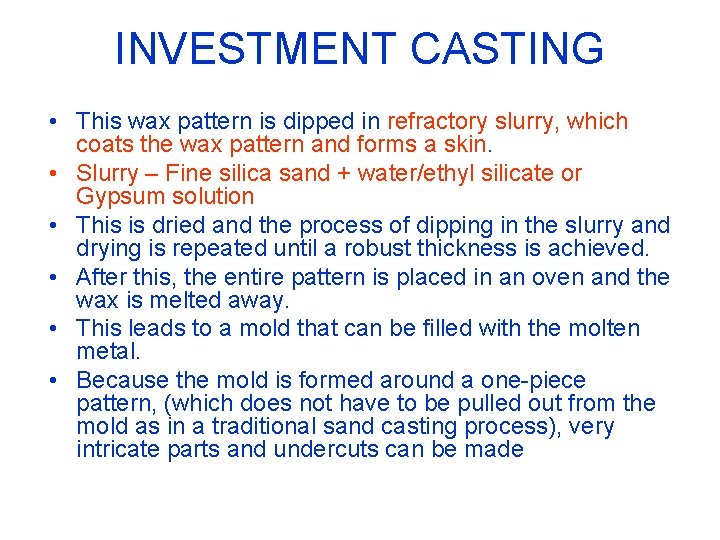 INVESTMENT CASTING

• This wax pattern is dipped in refractory slurry, which coats the wax pattern and forms a skin.
• Slurry – Fine silica sand + water/ethyl silicate or Gypsum solution
• This is dried and the process of dipping in the slurry and drying is repeated until a robust thickness is achieved.
• After this, the entire pattern is placed in an oven and the wax is melted away.
• This leads to a mold that can be filled with the molten metal.
• Because the mold is formed around a one-piece pattern, (which does not have to be pulled out from the mold as in a traditional sand casting process), very intricate parts and undercuts can be made